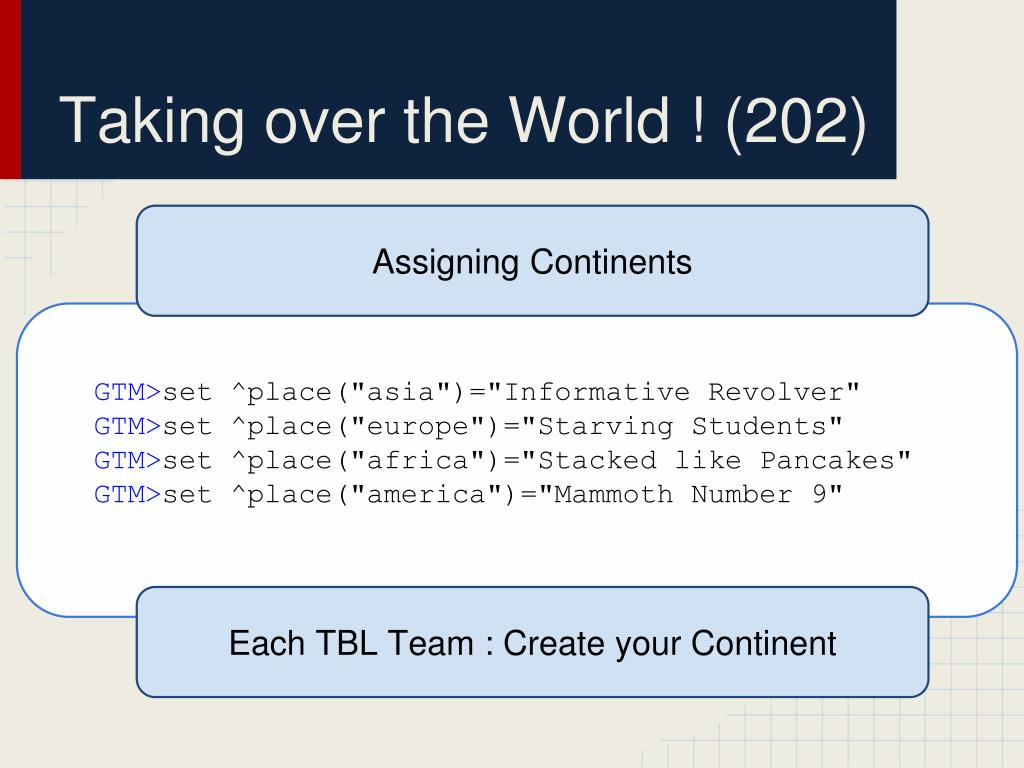 Taking over the World ! (202)

Assigning Continents

GTM>set ^place("asia")="Informative Revolver"
GTM>set ^place("europe")="Starving Students"
GTM>set ^place("africa")="Stacked like Pancakes"
GTM>set ^place("america")="Mammoth Number 9"

Each TBL Team : Create your Continent